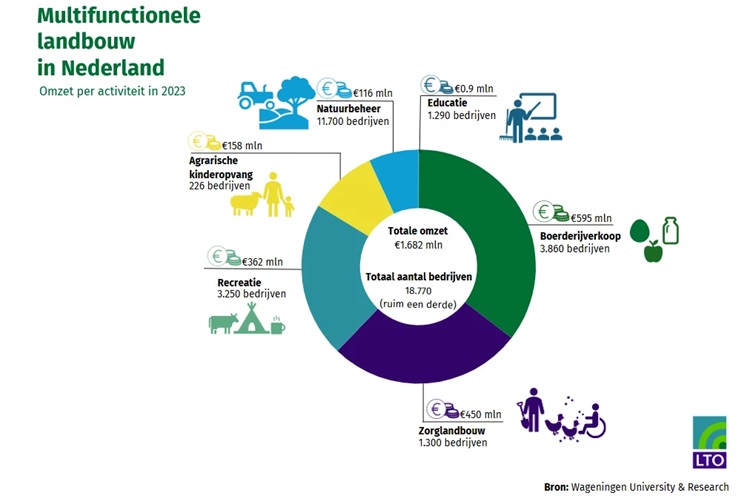 Multifunctionele landbouw in Nederland

Omzet per activiteit in 2023

€116 mln
Natuurbeheer
11.700 bedrijven

€0.9 mln
Educatie
1.290 bedrijven

€158 mln
Agrarische kinderopvang
226 bedrijven

€595 mln
Boerderijverkoop
3.860 bedrijven

€362 mln
Recreatie
3.250 bedrijven

Totale omzet
€1.682 mln

Totaal aantal bedrijven
18.770
(ruim een derde)

€450 mln
Zorglandbouw
1.300 bedrijven

LTO

Bron: Wageningen University & Research